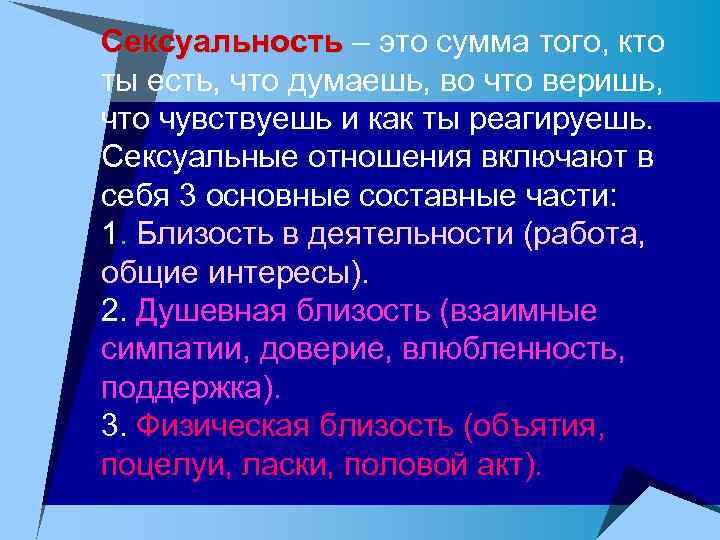 Сексуальность – это сумма того, кто ты есть, что думаешь, во что веришь, что чувствуешь и как ты реагируешь. Сексуальные отношения включают в себя 3 основные составные части:
1. Близость в деятельности (работа, общие интересы).
2. Душевная близость (взаимные симпатии, доверие, влюбленность, поддержка).
3. Физическая близость (объятия, поцелуи, ласки, половой акт).